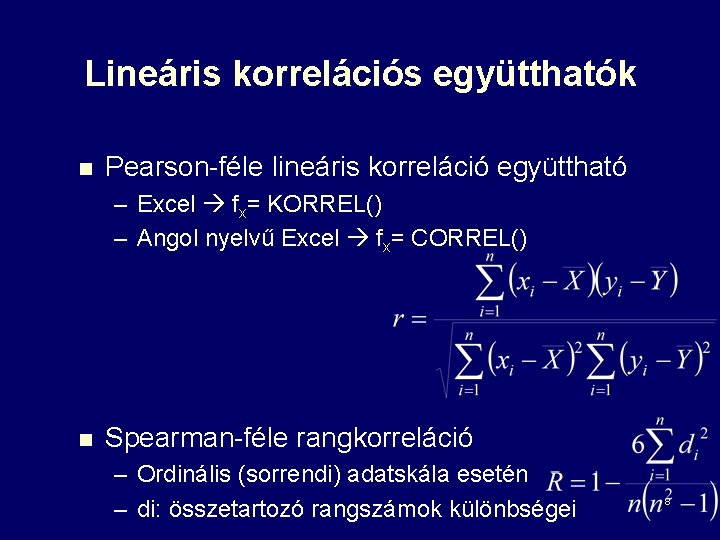 Lineáris korrelációs együtthatók

■ Pearson-féle lineáris korreláció együttható
– Excel → $f_x$= KORREL()
– Angol nyelvű Excel → $f_x$= CORREL()

$r = \frac{\sum_{i=1}^{n}(x_i - \overline{X})(y_i - \overline{Y})}{\sqrt{\sum_{i=1}^{n}(x_i - \overline{X})^2 \sum_{i=1}^{n}(y_i - \overline{Y})^2}}$

■ Spearman-féle rangkorreláció
– Ordinális (sorrendi) adatskála esetén
– di: összetartozó rangszámok különbségei

$R = 1 - \frac{6\sum_{i=1}^{n} d_i^2}{n(n^2 - 1)}$